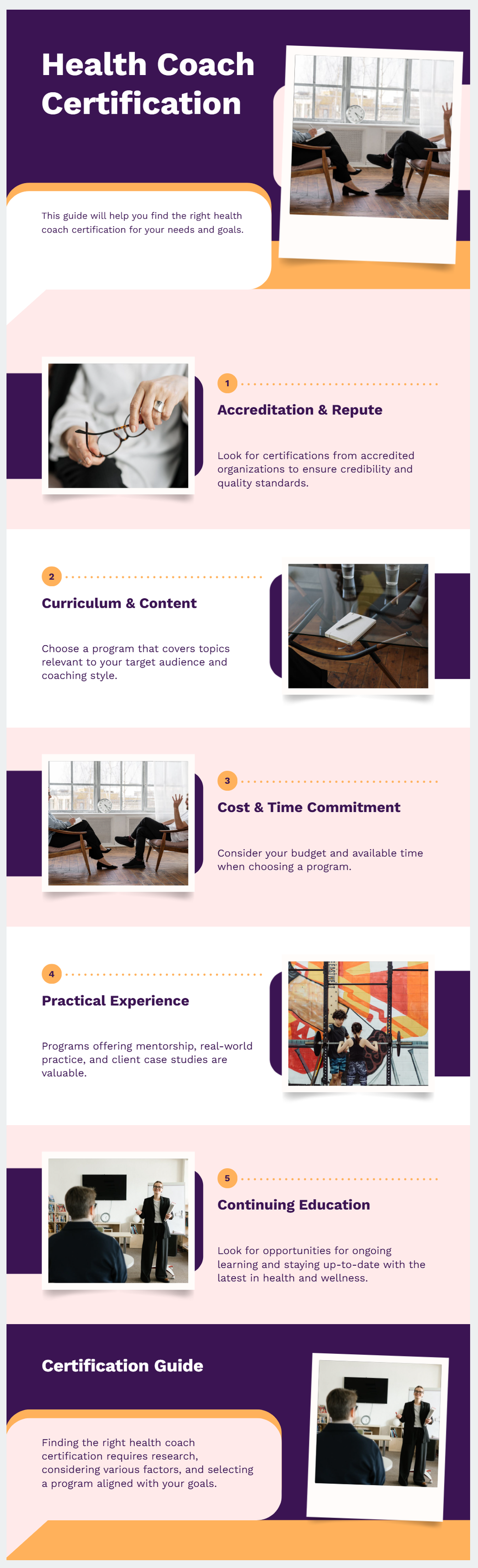 Health Coach Certification

This guide will help you find the right health coach certification for your needs and goals.

1

Accreditation & Repute

Look for certifications from accredited organizations to ensure credibility and quality standards.

2

Curriculum & Content

Choose a program that covers topics relevant to your target audience and coaching style.

3

Cost & Time Commitment

Consider your budget and available time when choosing a program.

4

Practical Experience

Programs offering mentorship, real-world practice, and client case studies are valuable.

5

Continuing Education

Look for opportunities for ongoing learning and staying up-to-date with the latest in health and wellness.

Certification Guide

Finding the right health coach certification requires research, considering various factors, and selecting a program aligned with your goals.